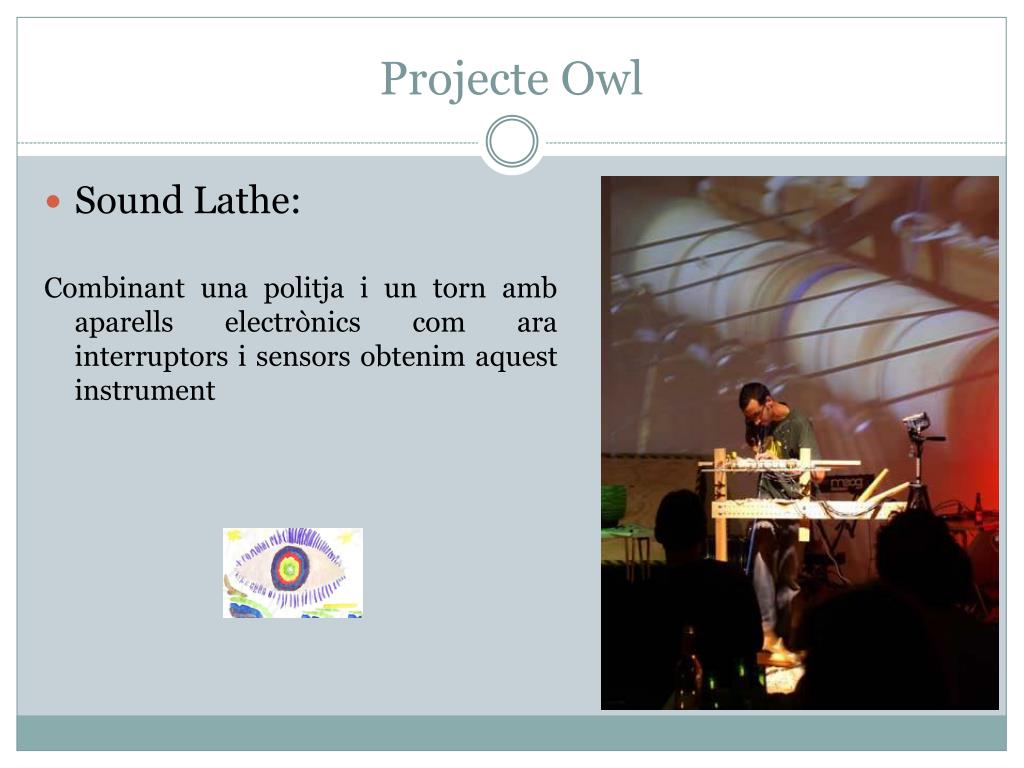 Projecte Owl

Sound Lathe:

Combinant una politja i un torn amb aparells electrònics com ara interruptors i sensors obtenim aquest instrument

moog